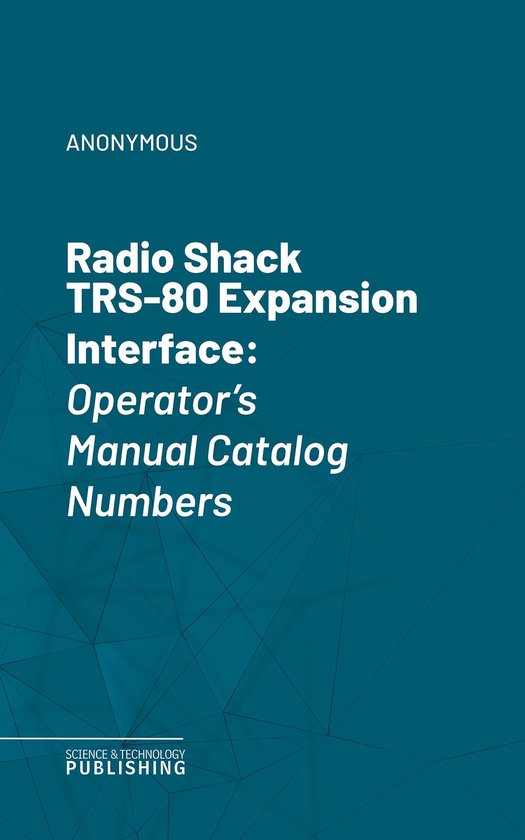 ANONYMOUS

Radio Shack TRS-80 Expansion Interface: Operator's Manual Catalog Numbers

SCIENCE & TECHNOLOGY
PUBLISHING